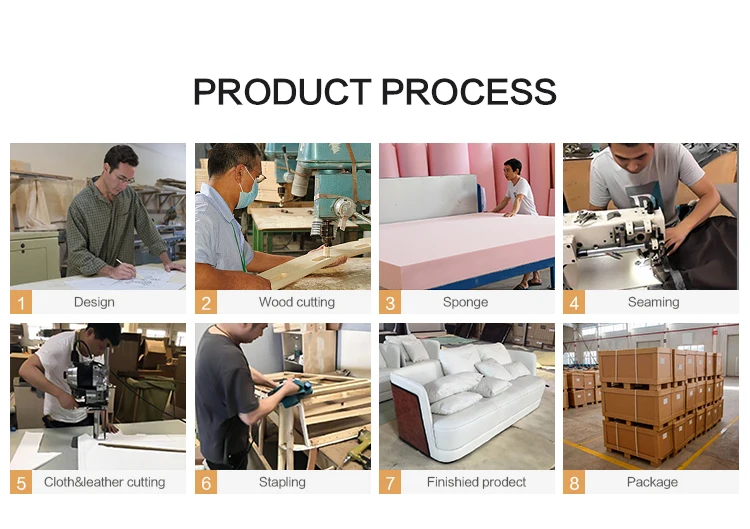 PRODUCT PROCESS

1 Design

2 Wood cutting

3 Sponge

4 Seaming

5 Cloth&leather cutting

6 Stapling

7 Finishied prodect

8 Package